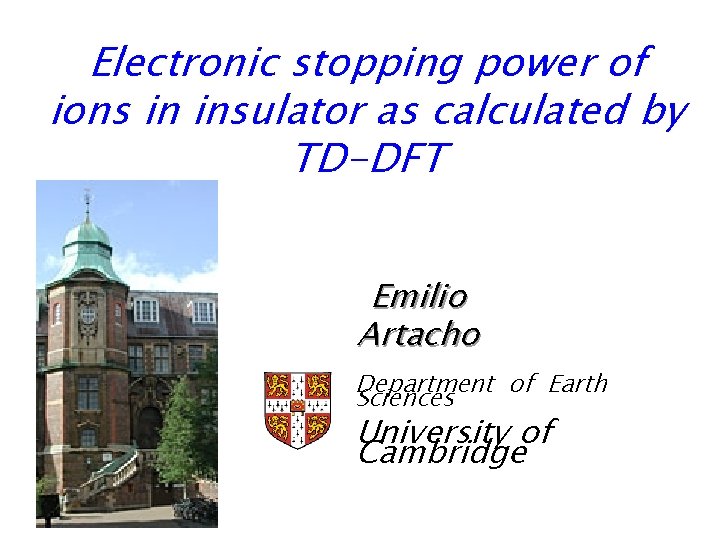 Electronic stopping power of ions in insulator as calculated by TD-DFT

Emilio Artacho

Department of Earth Sciences

University of Cambridge